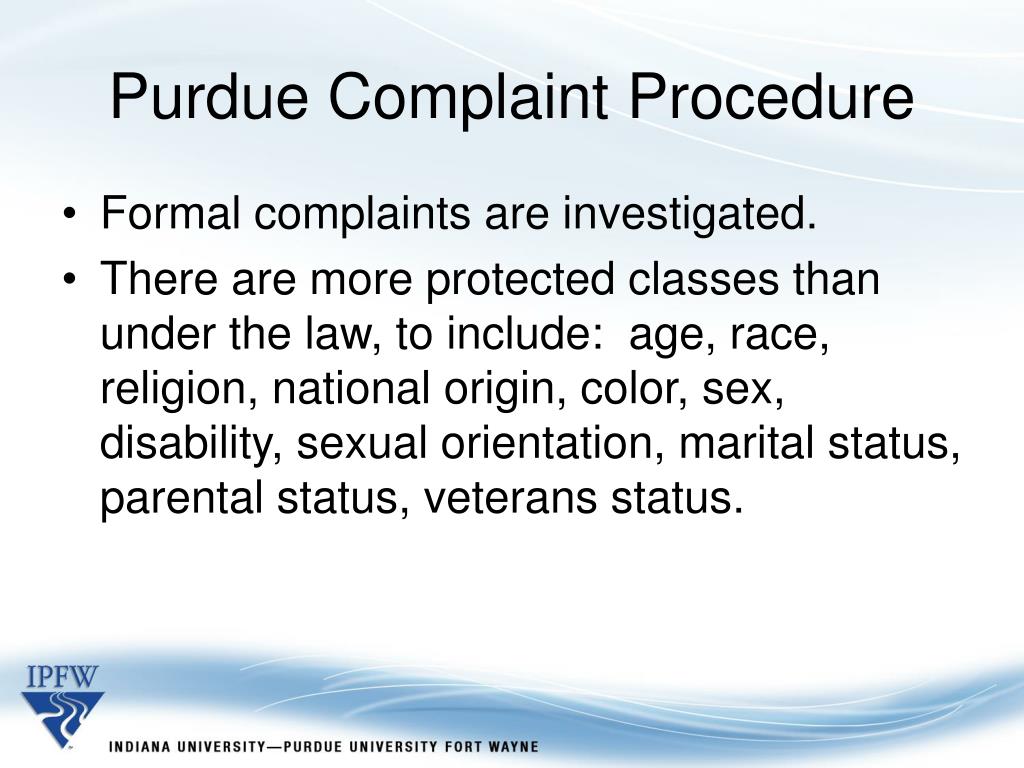 Purdue Complaint Procedure

• Formal complaints are investigated.
• There are more protected classes than under the law, to include: age, race, religion, national origin, color, sex, disability, sexual orientation, marital status, parental status, veterans status.

IPFW
INDIANA UNIVERSITY—PURDUE UNIVERSITY FORT WAYNE